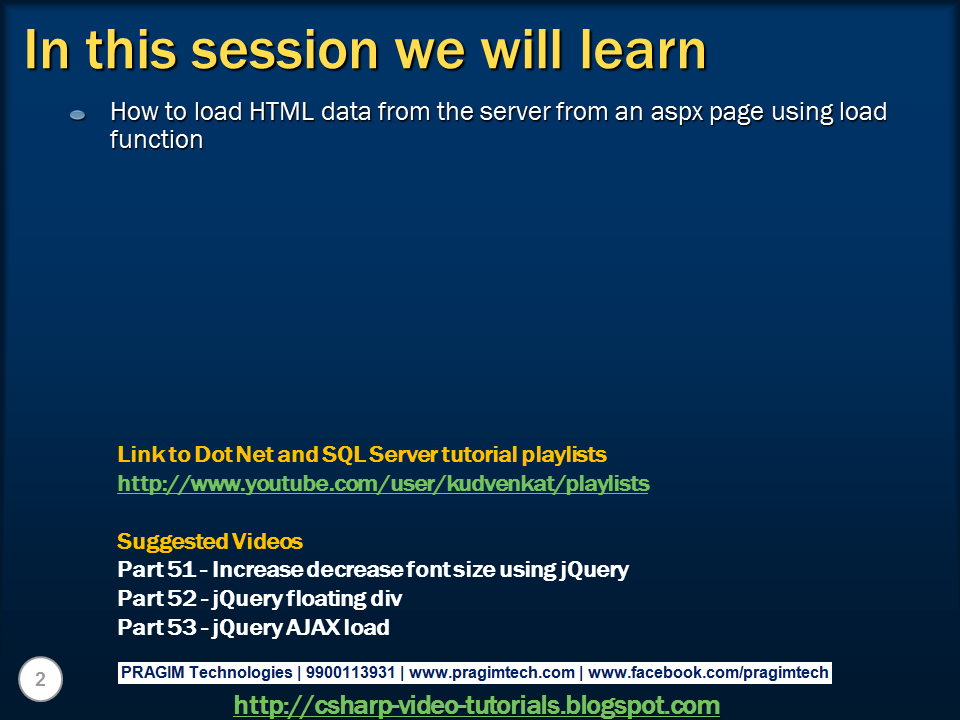 In this session we will learn

How to load HTML data from the server from an aspx page using load function

Link to Dot Net and SQL Server tutorial playlists
http://www.youtube.com/user/kudvenkat/playlists

Suggested Videos
Part 51 - Increase decrease font size using jQuery
Part 52 - jQuery floating div
Part 53 - jQuery AJAX load

2

PRAGIM Technologies | 9900113931 | www.pragimtech.com | www.facebook.com/pragimtech

http://csharp-video-tutorials.blogspot.com